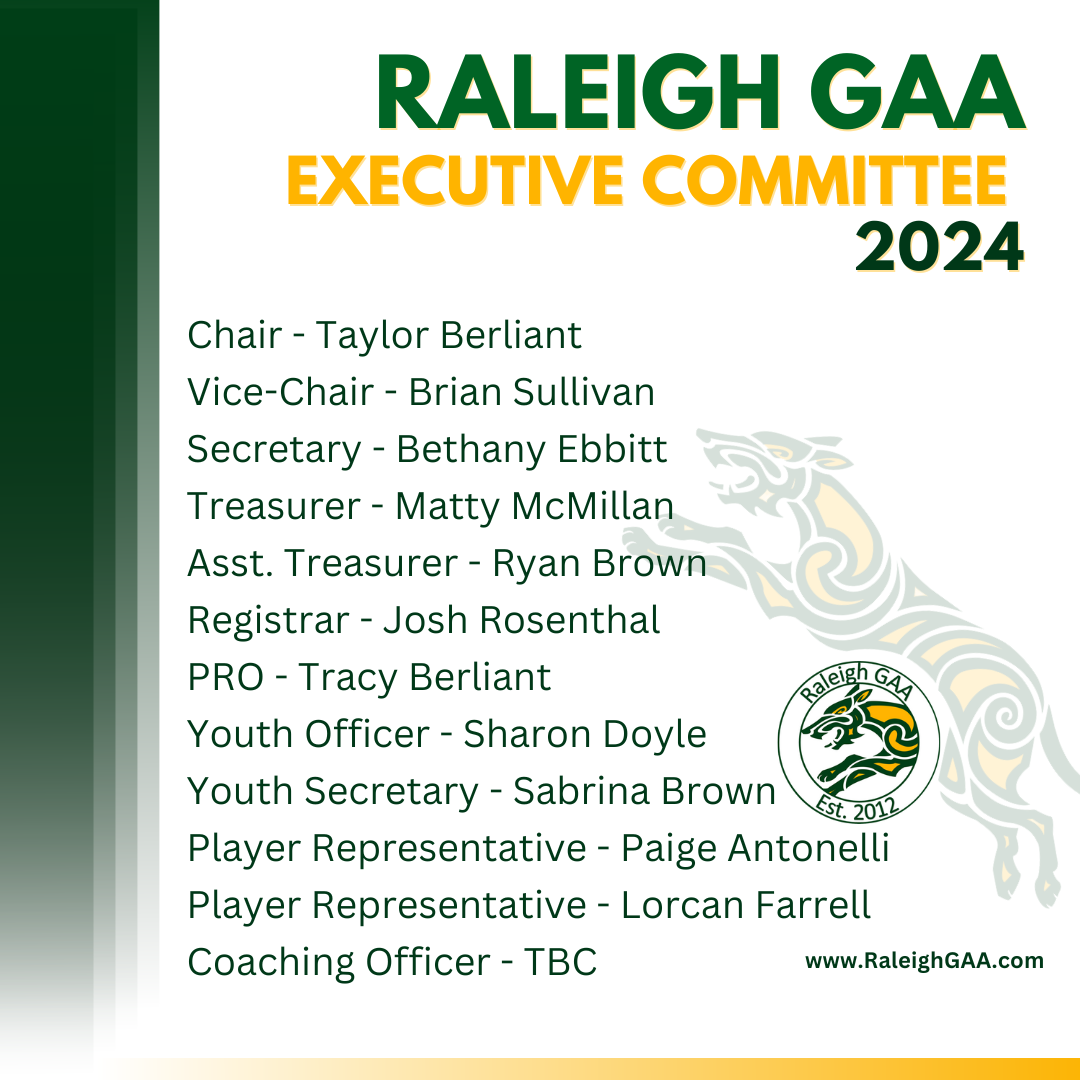 RALEIGH GAA
EXECUTIVE COMMITTEE
2024

Chair - Taylor Berliant
Vice-Chair - Brian Sullivan
Secretary - Bethany Ebbitt
Treasurer - Matty McMillan
Asst. Treasurer - Ryan Brown
Registrar - Josh Rosenthal
PRO - Tracy Berliant
Youth Officer - Sharon Doyle
Youth Secretary - Sabrina Brown
Player Representative - Paige Antonelli
Player Representative - Lorcan Farrell
Coaching Officer - TBC

Raleigh GAA
Est. 2012

www.RaleighGAA.com